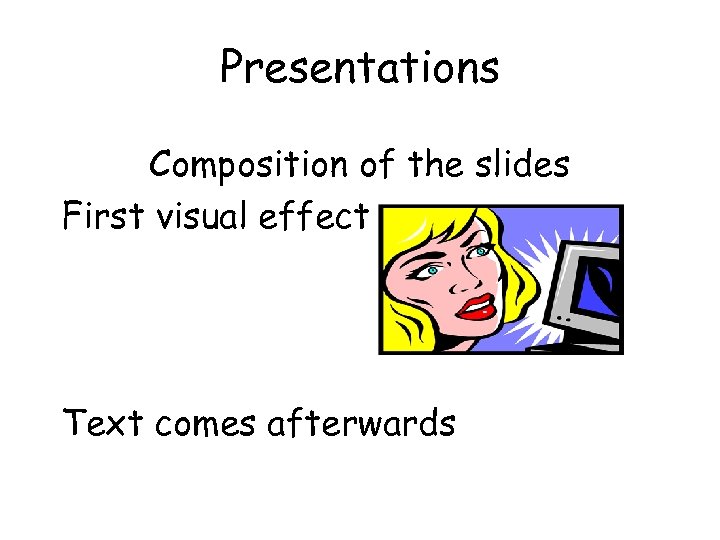 Presentations

Composition of the slides

First visual effect

Text comes afterwards